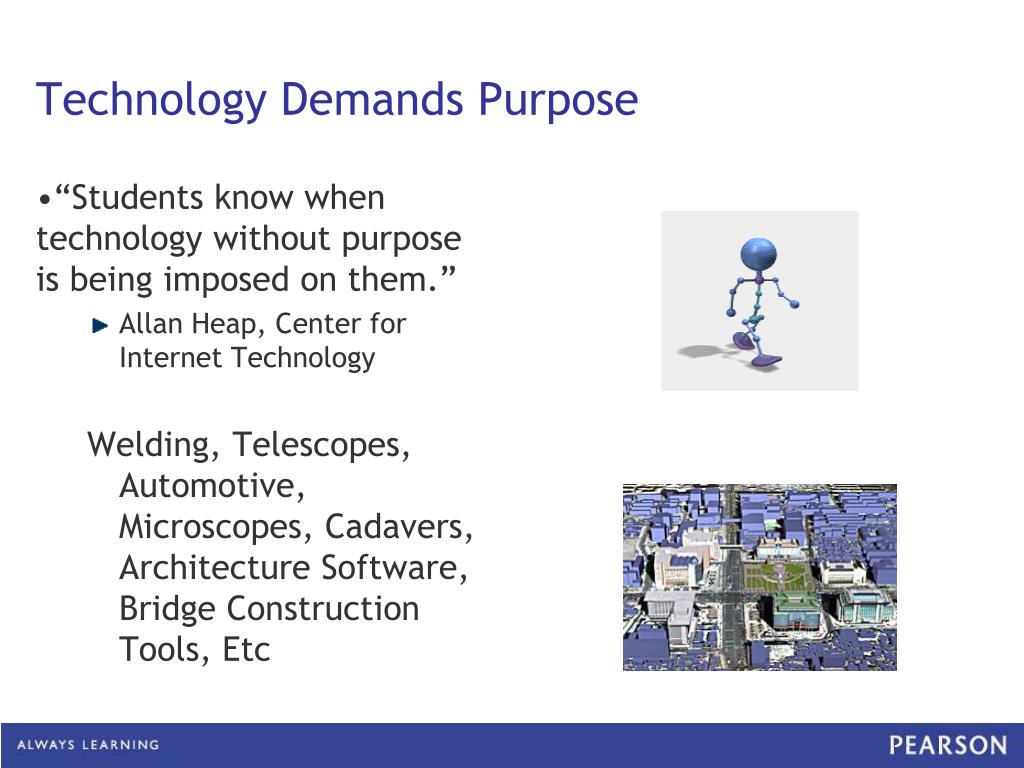 Technology Demands Purpose

•“Students know when technology without purpose is being imposed on them.”

Allan Heap, Center for Internet Technology

Welding, Telescopes, Automotive, Microscopes, Cadavers, Architecture Software, Bridge Construction Tools, Etc

ALWAYS LEARNING

PEARSON